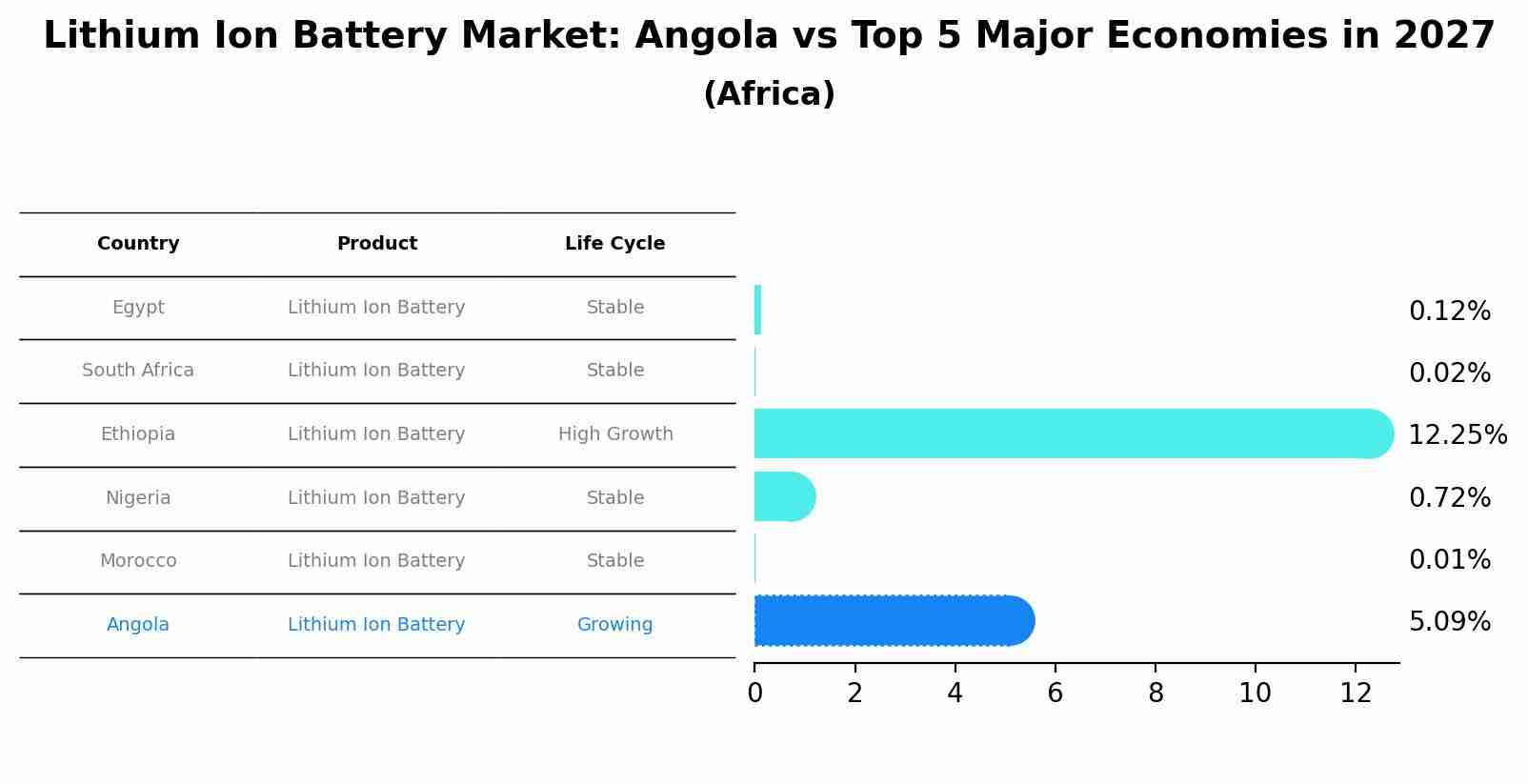 Lithium Ion Battery Market: Angola vs Top 5 Major Economies in 2027
(Africa)

| Country | Product | Life Cycle |
|---|---|---|
| Egypt | Lithium Ion Battery | Stable |
| South Africa | Lithium Ion Battery | Stable |
| Ethiopia | Lithium Ion Battery | High Growth |
| Nigeria | Lithium Ion Battery | Stable |
| Morocco | Lithium Ion Battery | Stable |
| Angola | Lithium Ion Battery | Growing |

0.12%
0.02%
12.25%
0.72%
0.01%
5.09%

0 2 4 6 8 10 12